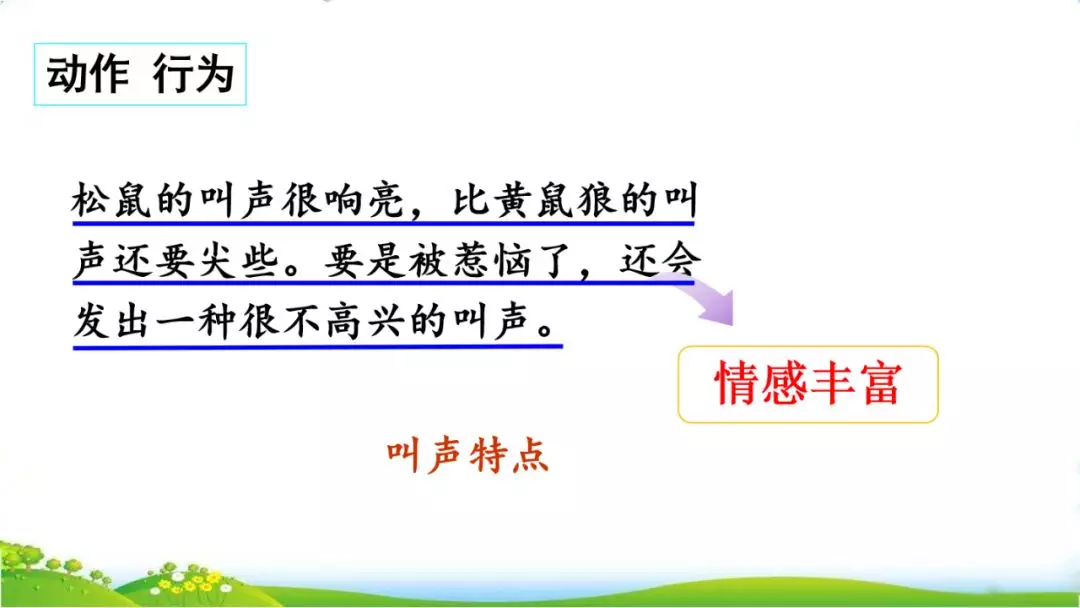 动作 行为

松鼠的叫声很响亮，比黄鼠狼的叫声还要尖些。要是被惹恼了，还会发出一种很不高兴的叫声。

情感丰富

叫声特点